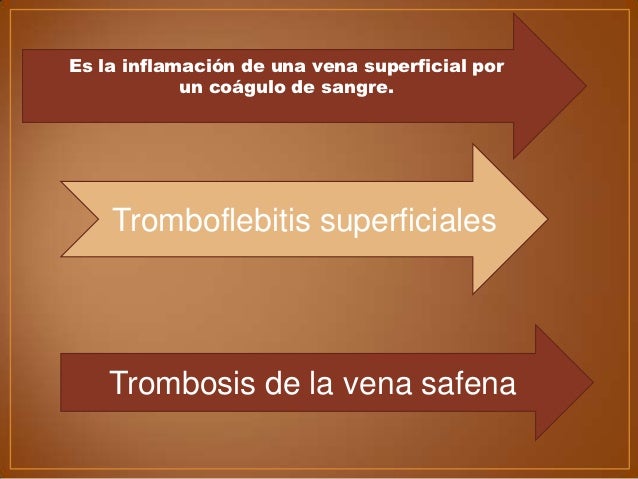 Es la inflamación de una vena superficial por un coágulo de sangre.

Tromboflebitis superficiales

Trombosis de la vena safena